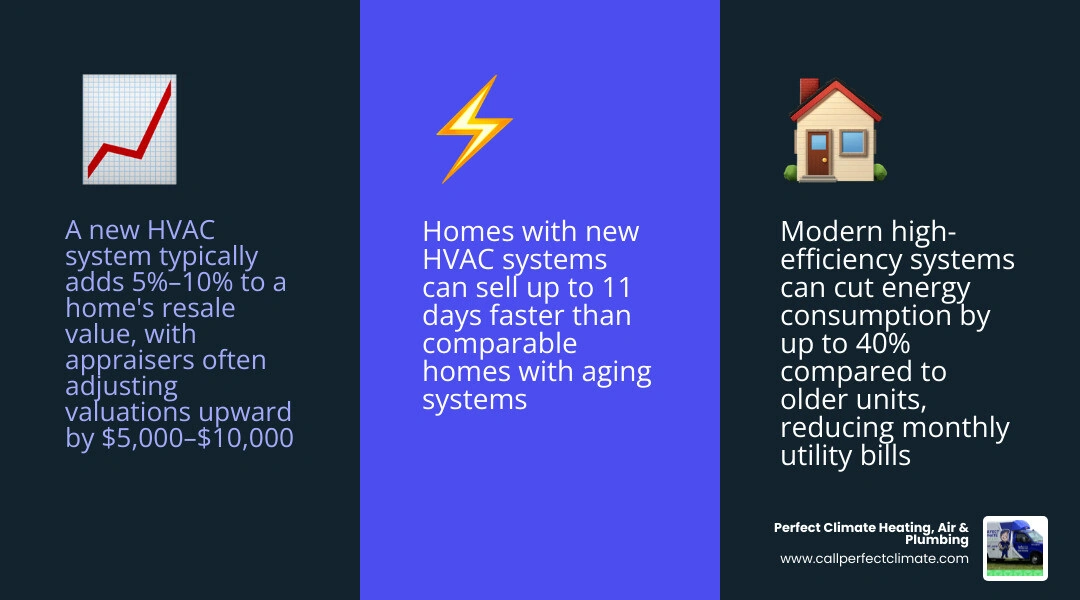 A new HVAC system typically adds 5%–10% to a home's resale value, with appraisers often adjusting valuations upward by \$5,000–\$10,000

Homes with new HVAC systems can sell up to 11 days faster than comparable homes with aging systems

Modern high-efficiency systems can cut energy consumption by up to 40% compared to older units, reducing monthly utility bills

Perfect Climate Heating, Air & Plumbing
www.callperfectclimate.com